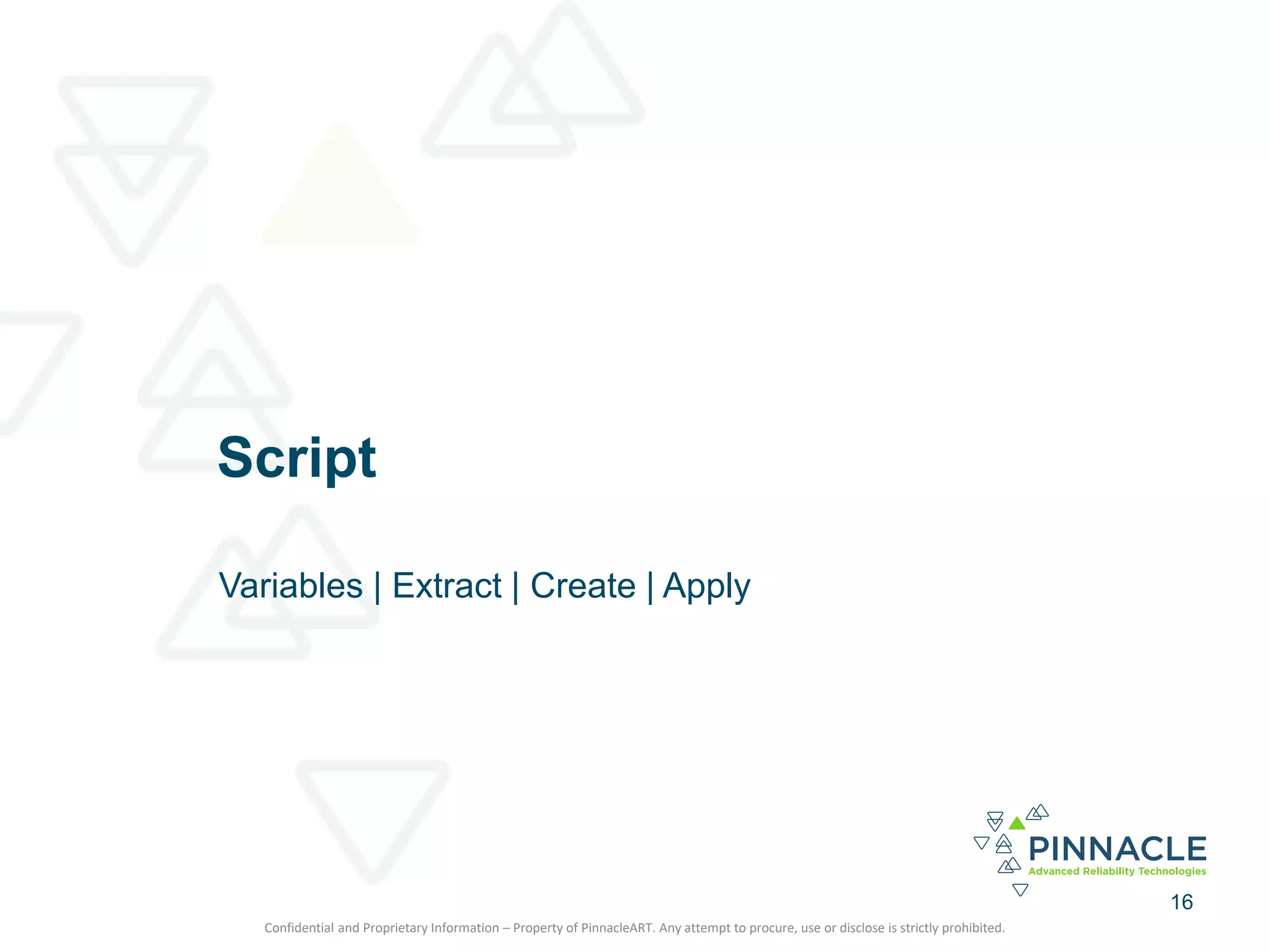 Script

Variables | Extract | Create | Apply

PINNACLE
Advanced Reliability Technologies

16

Confidential and Proprietary Information – Property of PinnacleART. Any attempt to procure, use or disclose is strictly prohibited.